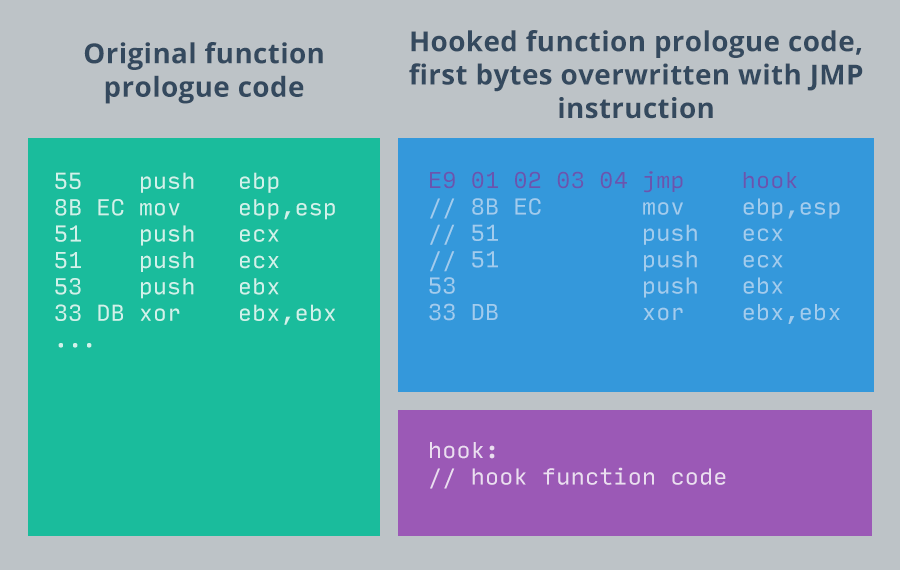 Original function prologue code

55 push ebp
8B EC mov ebp,esp
51 push ecx
51 push ecx
53 push ebx
33 DB xor ebx,ebx
...

Hooked function prologue code, first bytes overwritten with JMP instruction

E9 01 02 03 04 jmp hook
// 8B EC mov ebp,esp
// 51 push ecx
// 51 push ecx
53 push ebx
33 DB xor ebx,ebx

hook:
// hook function code